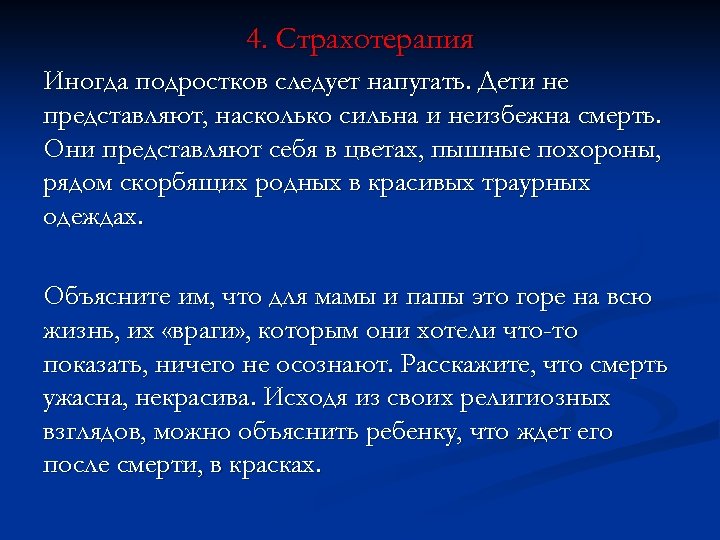 4. Страхотерапия

Иногда подростков следует напугать. Дети не представляют, насколько сильна и неизбежна смерть. Они представляют себя в цветах, пышные похороны, рядом скорбящих родных в красивых траурных одеждах.

Объясните им, что для мамы и папы это горе на всю жизнь, их «враги», которым они хотели что-то показать, ничего не осознают. Расскажите, что смерть ужасна, некрасива. Исходя из своих религиозных взглядов, можно объяснить ребенку, что ждет его после смерти, в красках.